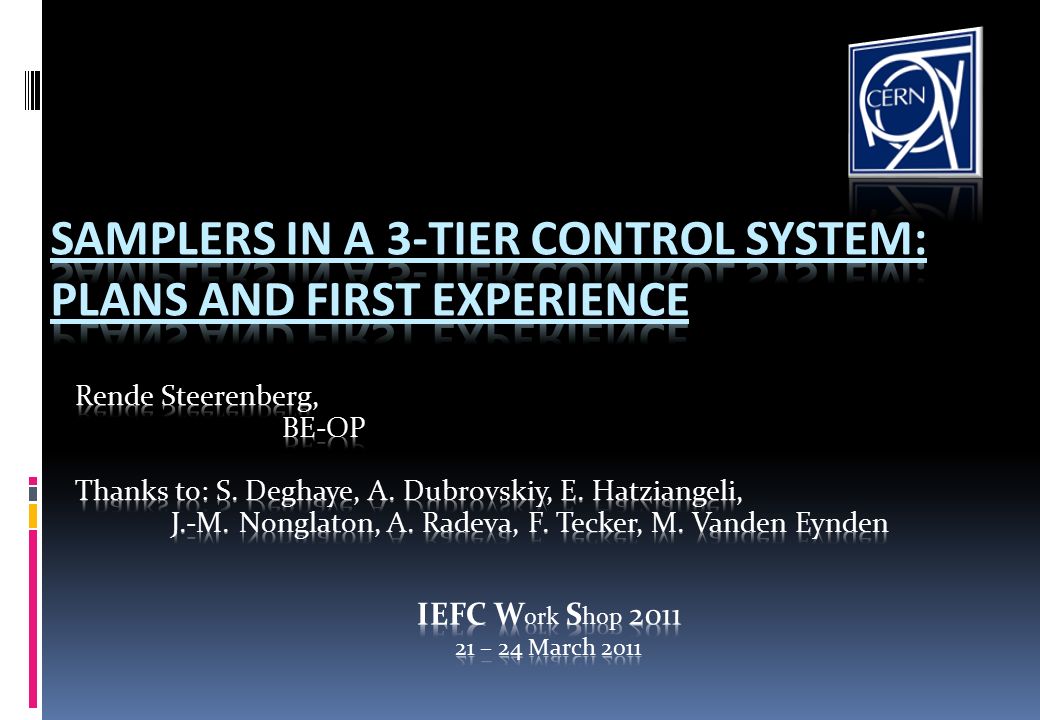 CERN

SAMPLERS IN A 3-TIER CONTROL SYSTEM: PLANS AND FIRST EXPERIENCE

Rende Steerenberg,
BE-OP

Thanks to: S. Deghaye, A. Dubrovskiy, E. Hatziangeli, J.-M. Nonglaton, A. Radeva, F. Tecker, M. Vanden Eynden

IEFC Work Shop 2011
21 – 24 March 2011